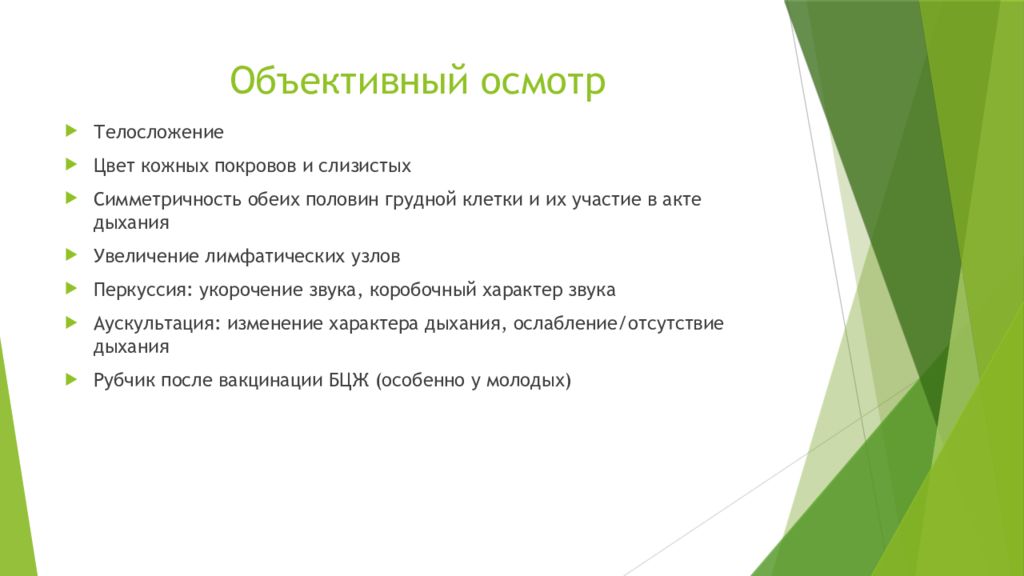 Объективный осмотр

Телосложение

Цвет кожных покровов и слизистых

Симметричность обеих половин грудной клетки и их участие в акте дыхания

Увеличение лимфатических узлов

Перкуссия: укорочение звука, коробочный характер звука

Аускультация: изменение характера дыхания, ослабление/отсутствие дыхания

Рубчик после вакцинации БЦЖ (особенно у молодых)